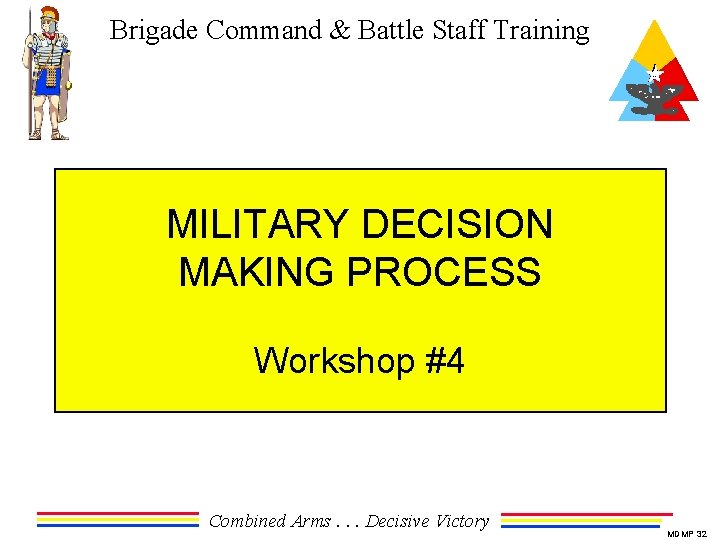 Brigade Command & Battle Staff Training

MILITARY DECISION MAKING PROCESS

Workshop #4

Combined Arms . . . Decisive Victory

MDMP 32